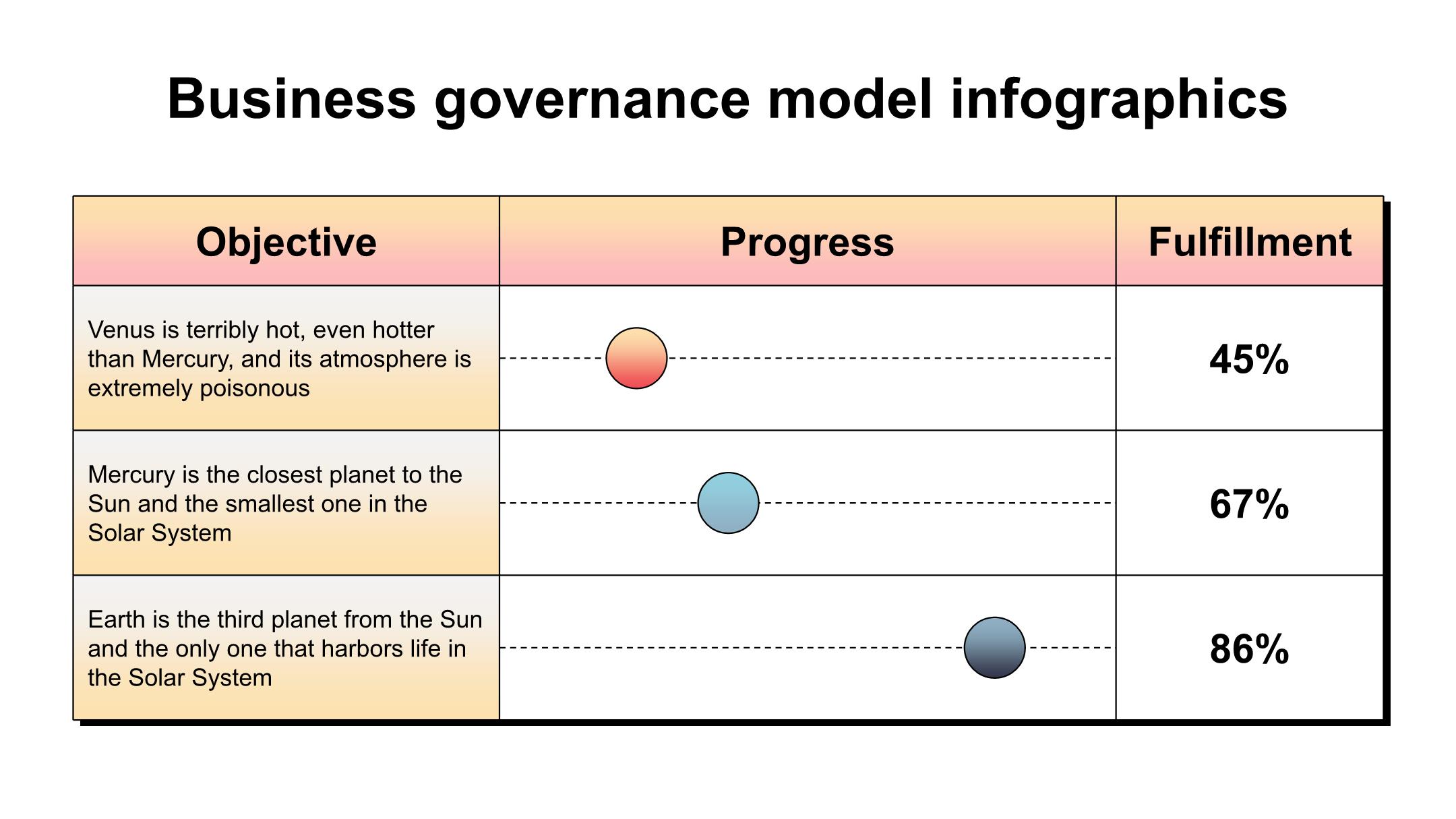 Business governance model infographics

| Objective | Progress | Fulfillment |
|---|---|---|
| Venus is terribly hot, even hotter than Mercury, and its atmosphere is extremely poisonous | | 45% |
| Mercury is the closest planet to the Sun and the smallest one in the Solar System | | 67% |
| Earth is the third planet from the Sun and the only one that harbors life in the Solar System | | 86% |